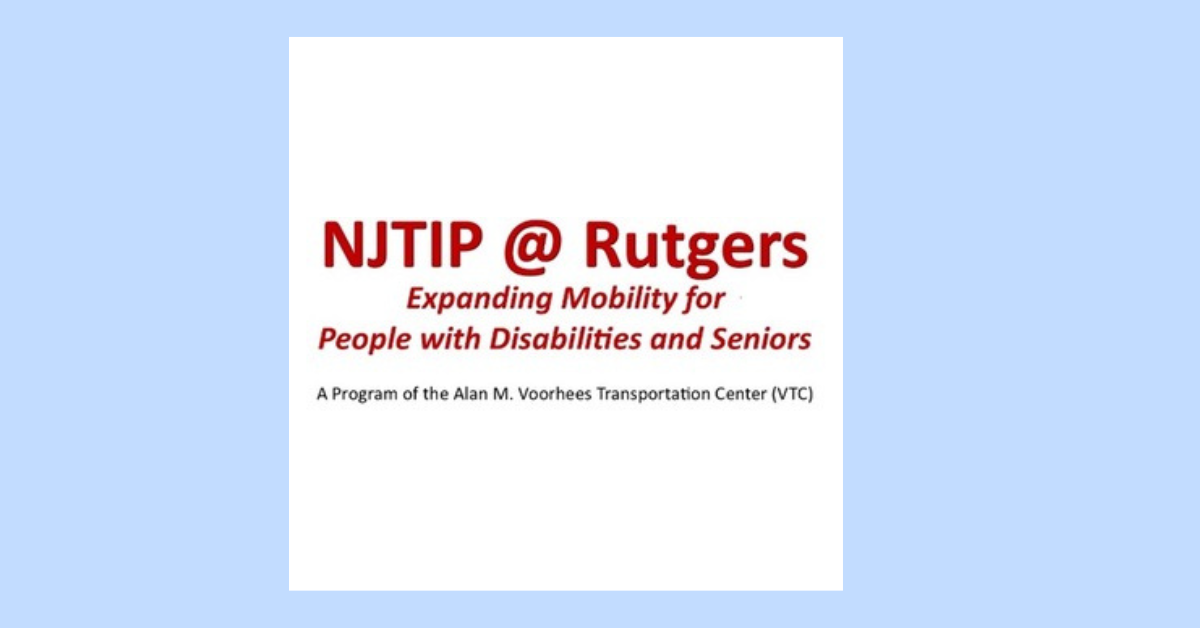 NJTIP @ Rutgers

Expanding Mobility for People with Disabilities and Seniors

A Program of the Alan M. Voorhees Transportation Center (VTC)